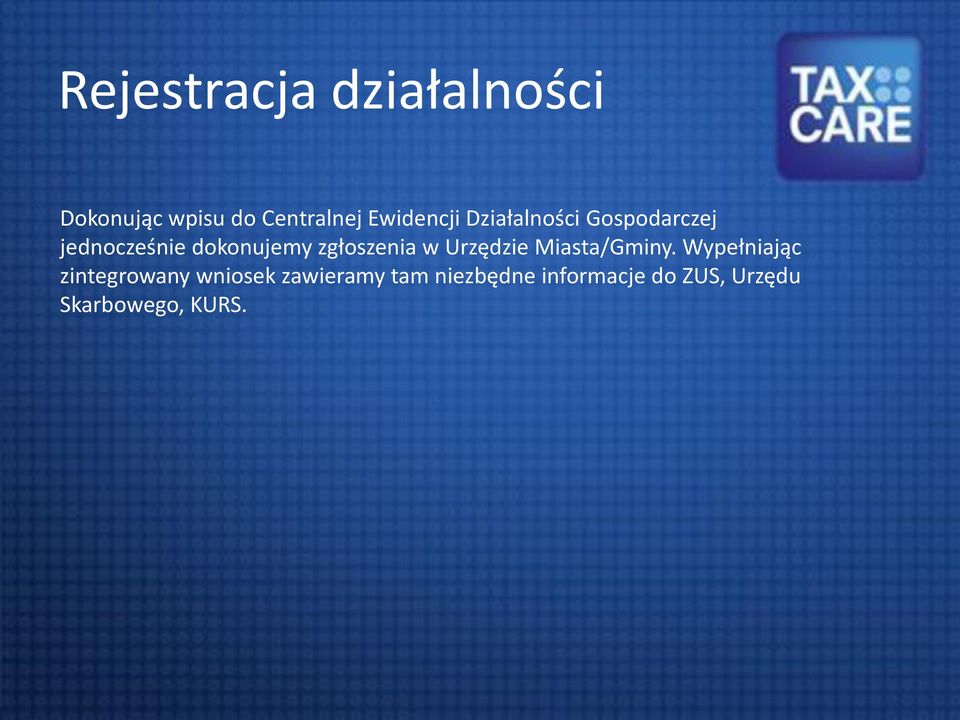 Rejestracja działalności

TAX CARE

Dokonując wpisu do Centralnej Ewidencji Działalności Gospodarczej jednocześnie dokonujemy zgłoszenia w Urzędzie Miasta/Gminy. Wypełniając zintegrowany wniosek zawieramy tam niezbędne informacje do ZUS, Urzędu Skarbowego, KURS.